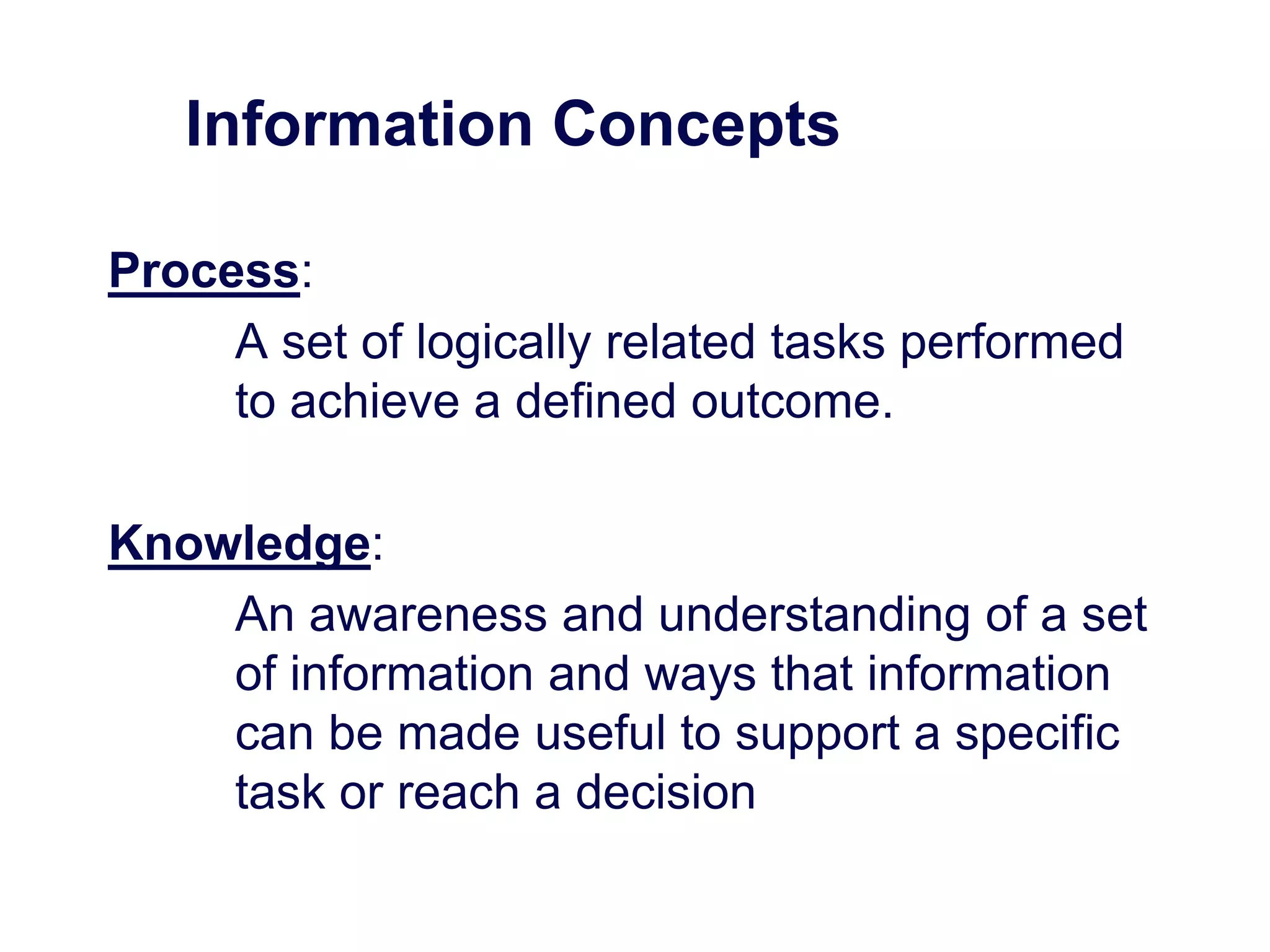 Information Concepts

Process:

A set of logically related tasks performed to achieve a defined outcome.

Knowledge:

An awareness and understanding of a set of information and ways that information can be made useful to support a specific task or reach a decision